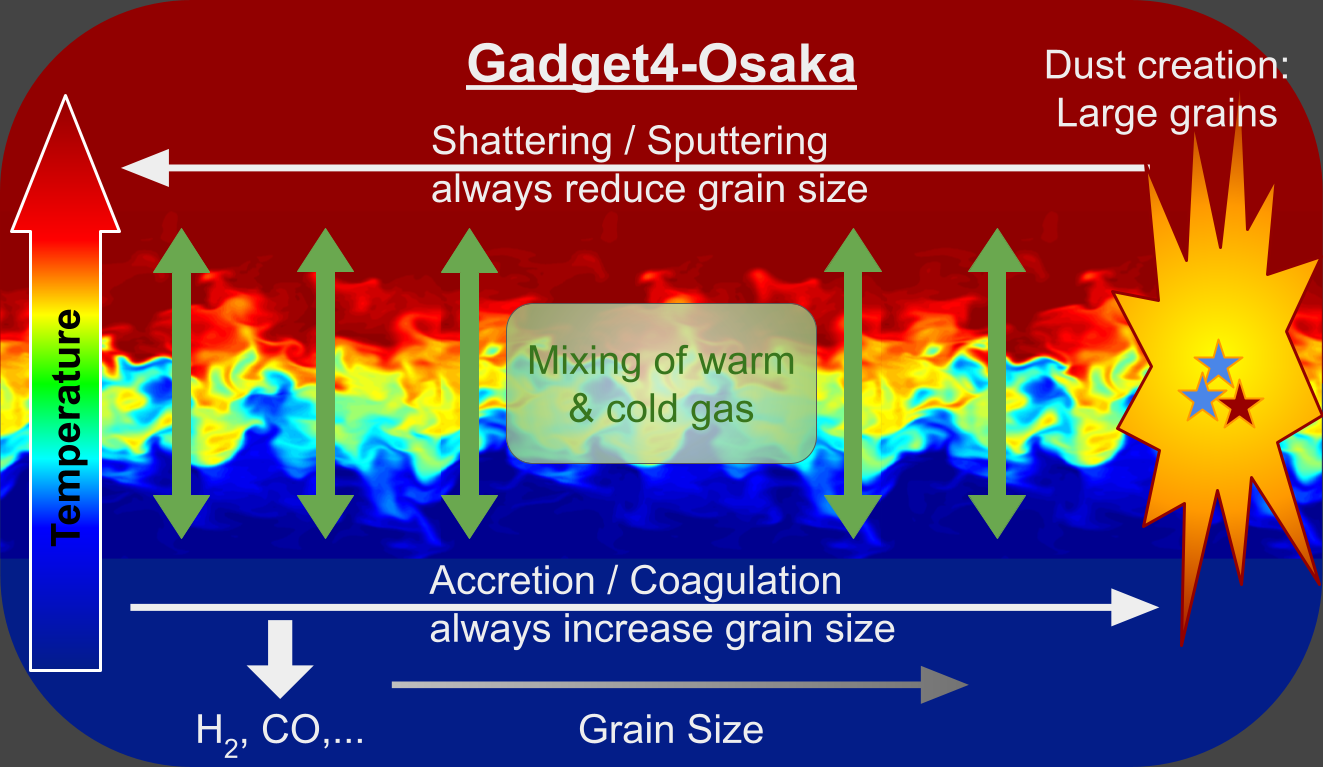 Gadget4-Osaka

Dust creation: Large grains

Shattering / Sputtering always reduce grain size

Temperature

Mixing of warm & cold gas

Accretion / Coagulation always increase grain size

$H_2$, CO,...

Grain Size